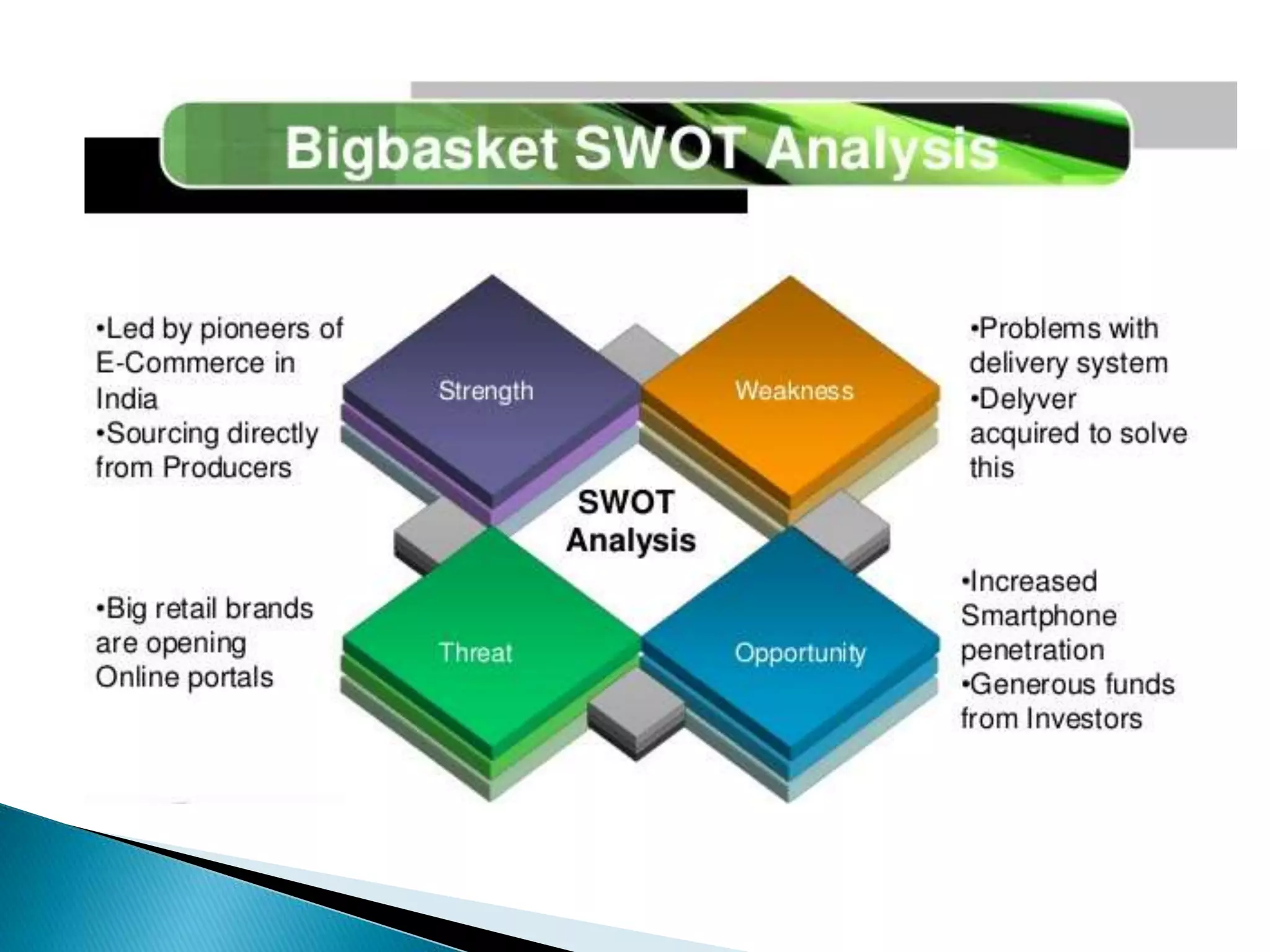 Bigbasket SWOT Analysis

•Led by pioneers of E-Commerce in India
•Sourcing directly from Producers

Strength

Weakness

•Problems with delivery system
•Delyver acquired to solve this

SWOT Analysis

•Big retail brands are opening Online portals

Threat

Opportunity

•Increased Smartphone penetration
•Generous funds from Investors